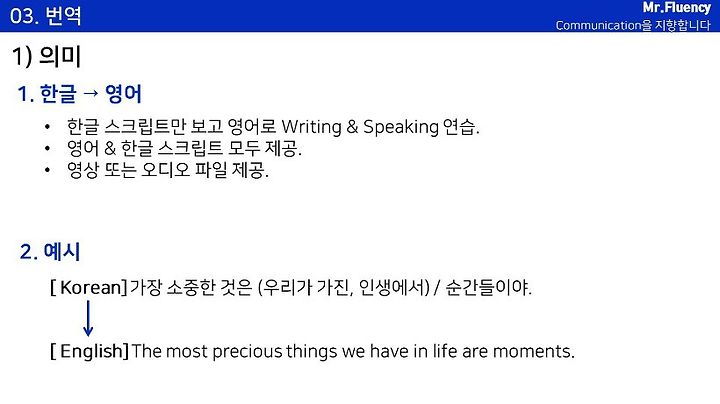 03. 번역

Mr.Fluency
Communication을 지향합니다

1) 의미

1. 한글 → 영어

• 한글 스크립트만 보고 영어로 Writing & Speaking 연습.
• 영어 & 한글 스크립트 모두 제공.
• 영상 또는 오디오 파일 제공.

2. 예시

[ Korean] 가장 소중한 것은 (우리가 가진, 인생에서) / 순간들이야.

[ English] The most precious things we have in life are moments.